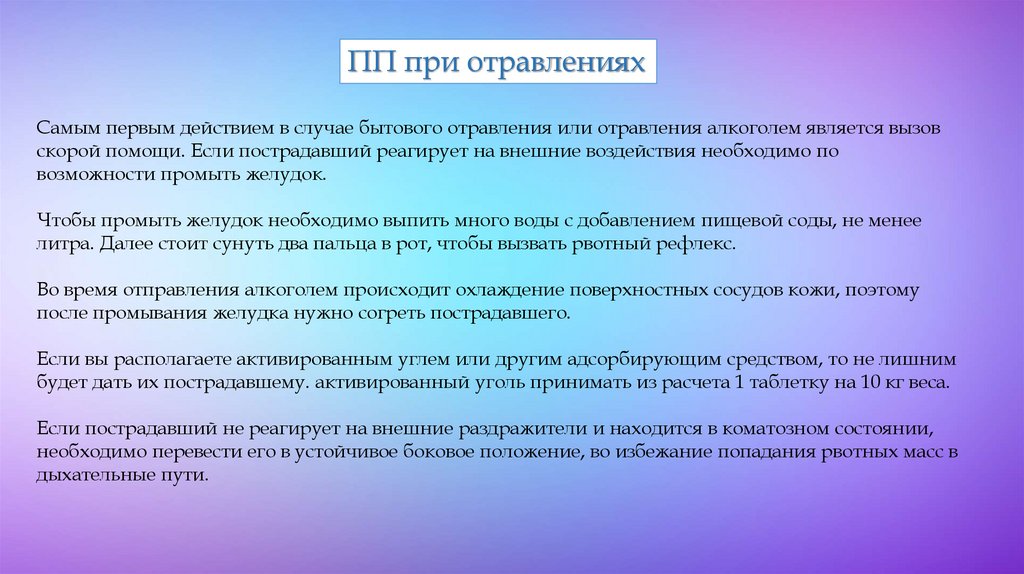 ПП при отравлениях

Самым первым действием в случае бытового отравления или отравления алкоголем является вызов скорой помощи. Если пострадавший реагирует на внешние воздействия необходимо по возможности промыть желудок.

Чтобы промыть желудок необходимо выпить много воды с добавлением пищевой соды, не менее литра. Далее стоит сунуть два пальца в рот, чтобы вызвать рвотный рефлекс.

Во время отправления алкоголем происходит охлаждение поверхностных сосудов кожи, поэтому после промывания желудка нужно согреть пострадавшего.

Если вы располагаете активированным углем или другим адсорбирующим средством, то не лишним будет дать их пострадавшему. активированный уголь принимать из расчета 1 таблетку на 10 кг веса.

Если пострадавший не реагирует на внешние раздражители и находится в коматозном состоянии, необходимо перевести его в устойчивое боковое положение, во избежание попадания рвотных масс в дыхательные пути.